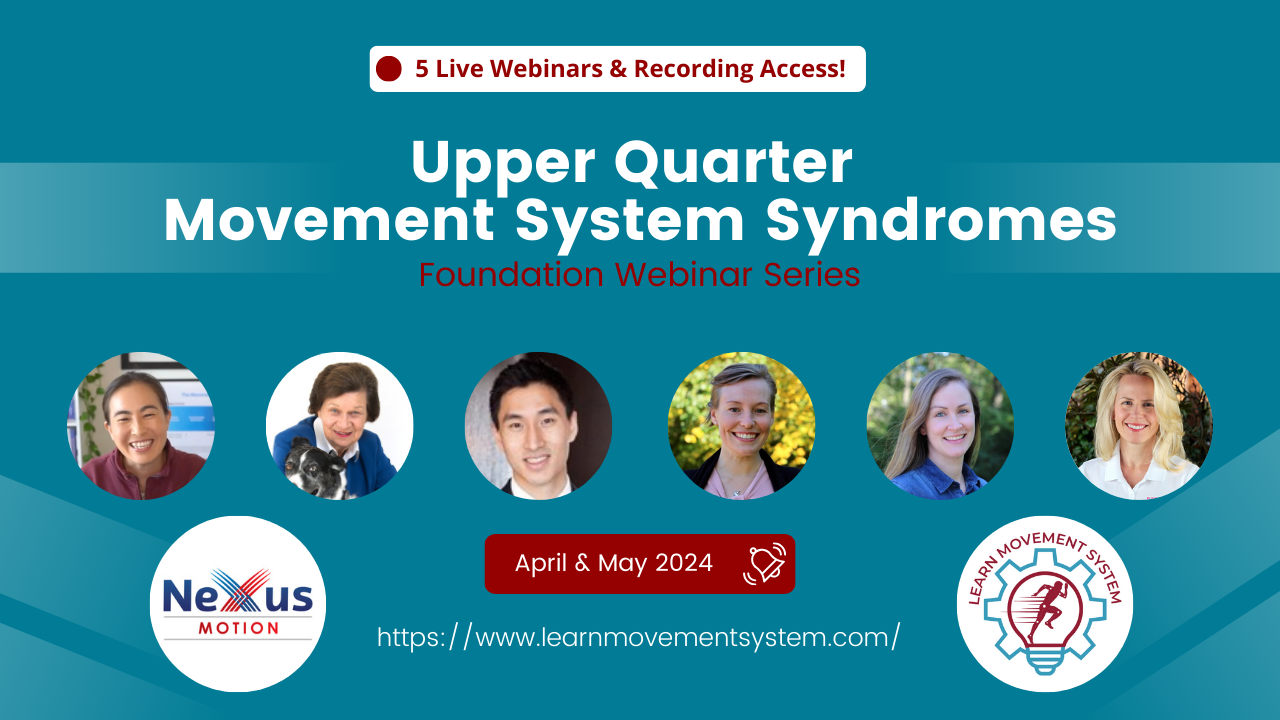 5 Live Webinars & Recording Access!

Upper Quarter Movement System Syndromes

Foundation Webinar Series

NeXus MOTION

April & May 2024

https://www.learnmovementsystem.com/

LEARN MOVEMENT SYSTEM